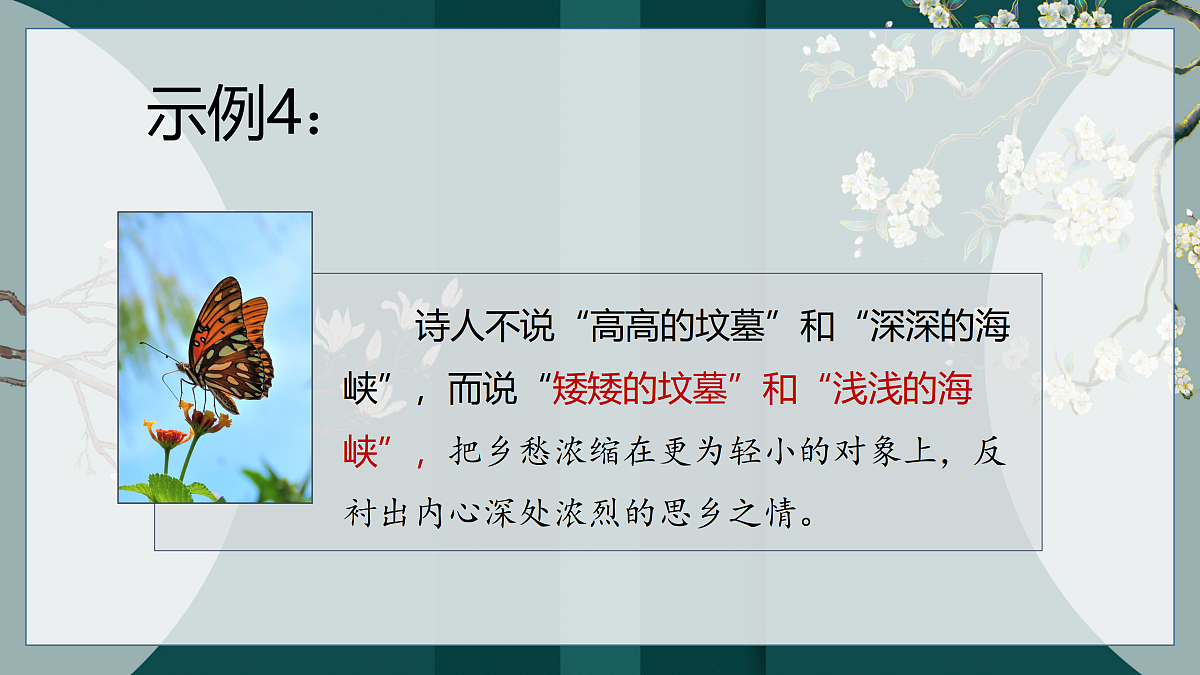 示例4：

诗人不说“高高的坟墓”和“深深的海峡”，而说“矮矮的坟墓”和“浅浅的海峡”，把乡愁浓缩在更为轻小的对象上，反衬出内心深处浓烈的思乡之情。